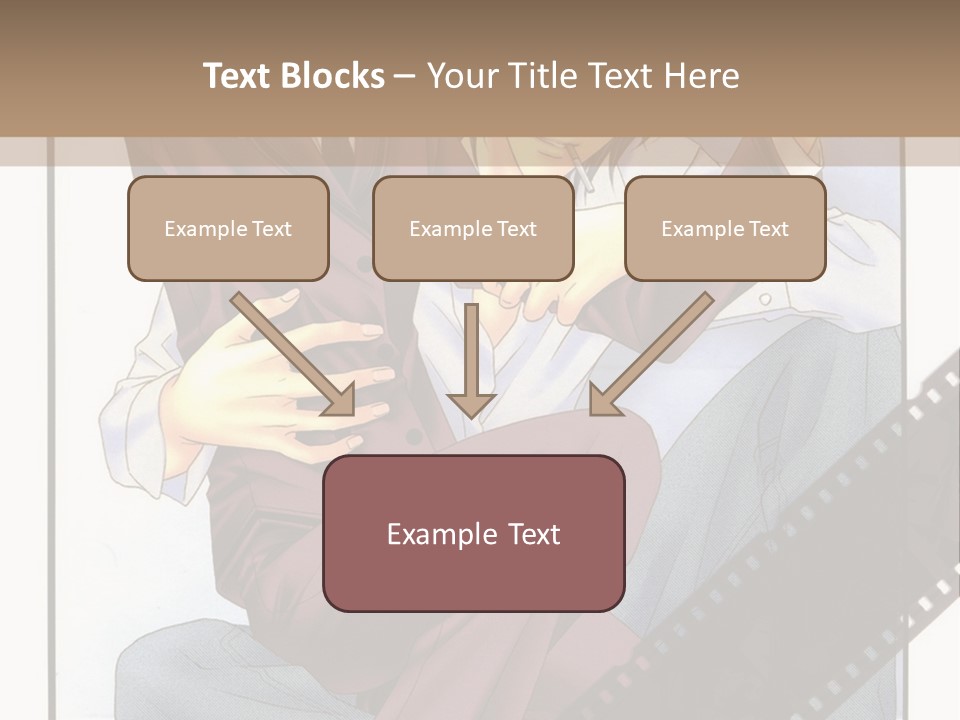 Text Blocks – Your Title Text Here

Example Text

Example Text

Example Text

Example Text